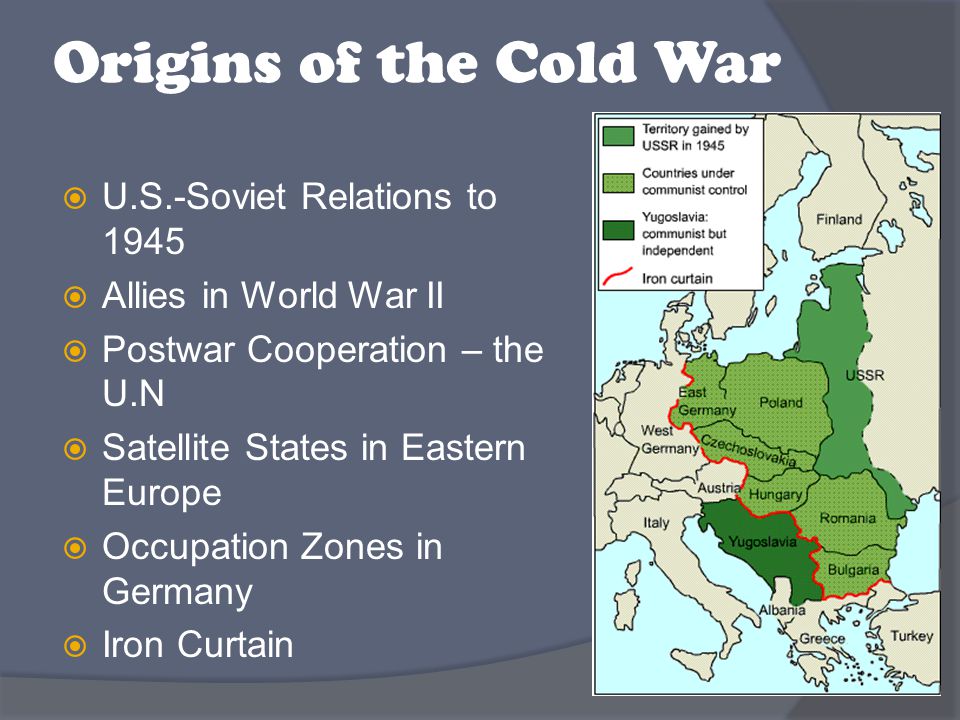 Origins of the Cold War

U.S.-Soviet Relations to 1945
Allies in World War II
Postwar Cooperation – the U.N
Satellite States in Eastern Europe
Occupation Zones in Germany
Iron Curtain

Territory gained by USSR in 1945
Countries under communist control
Yugoslavia: communist but independent
Iron curtain

Finland
USSR
East Germany
Poland
West Germany
Czechoslovakia
Austria
Hungary
Romania
Italy
Yugoslavia
Bulgaria
Albania
Greece
Turkey